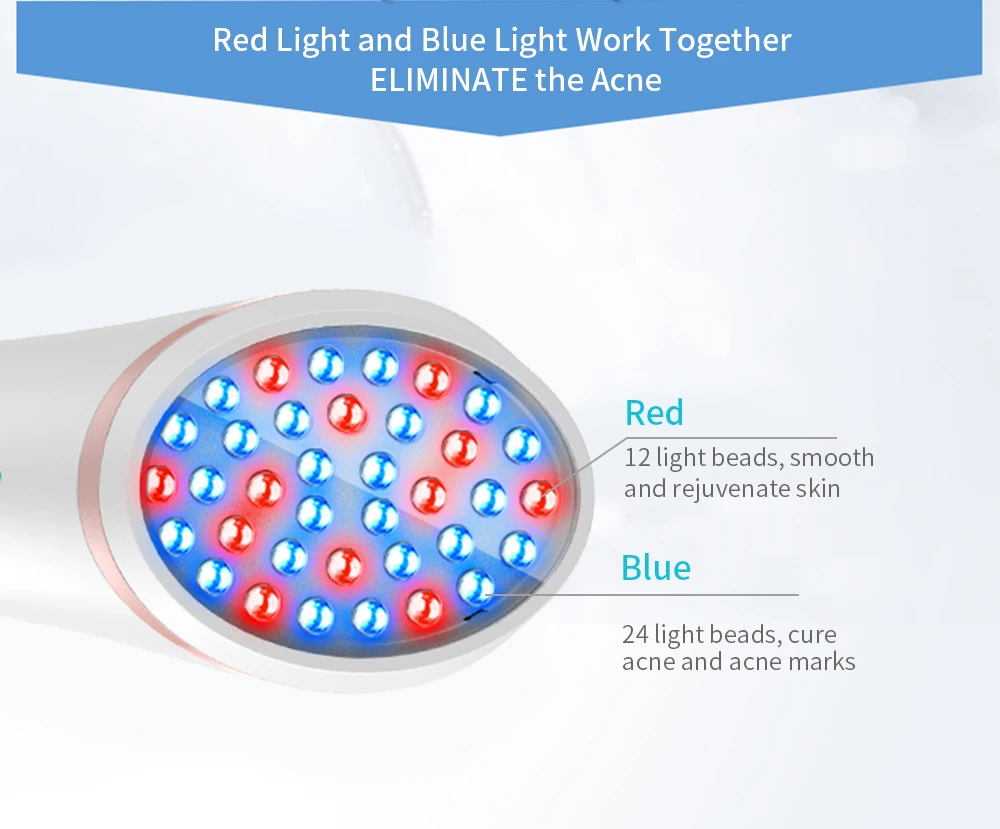 Red Light and Blue Light Work Together
ELIMINATE the Acne

Red

12 light beads, smooth and rejuvenate skin

Blue

24 light beads, cure acne and acne marks